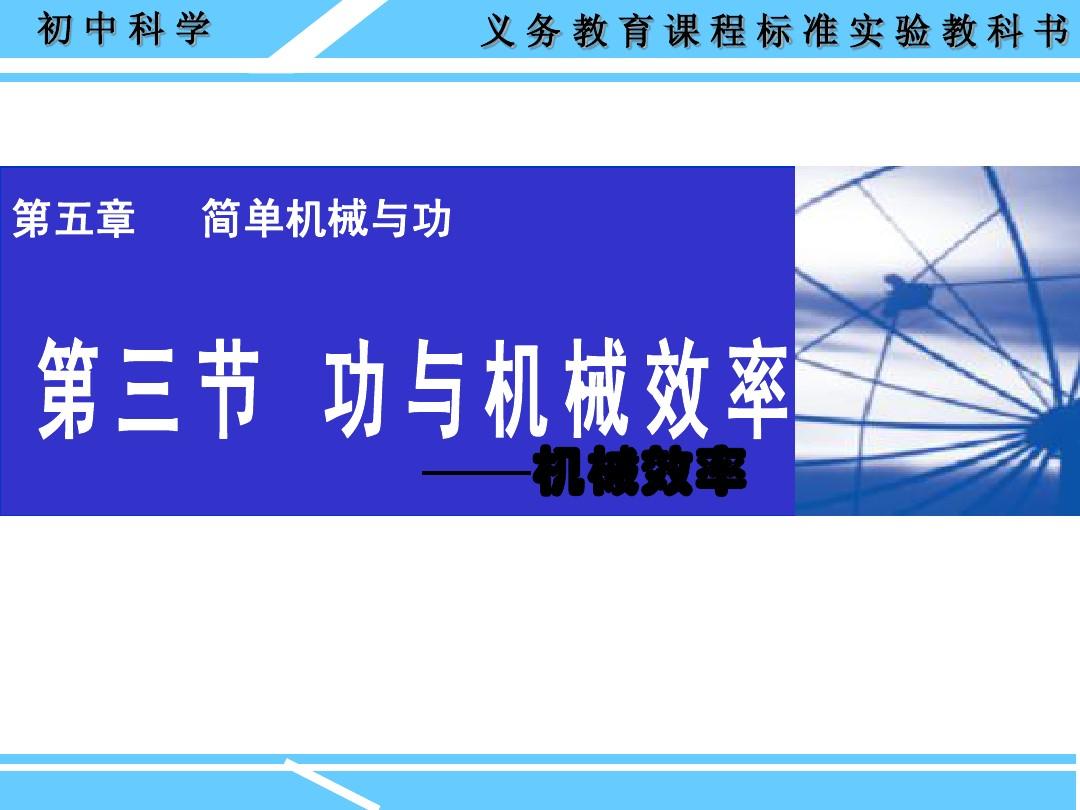 初中科学

义务教育课程标准实验教科书

第五章　简单机械与功

第三节 功与机械效率

——机械效率